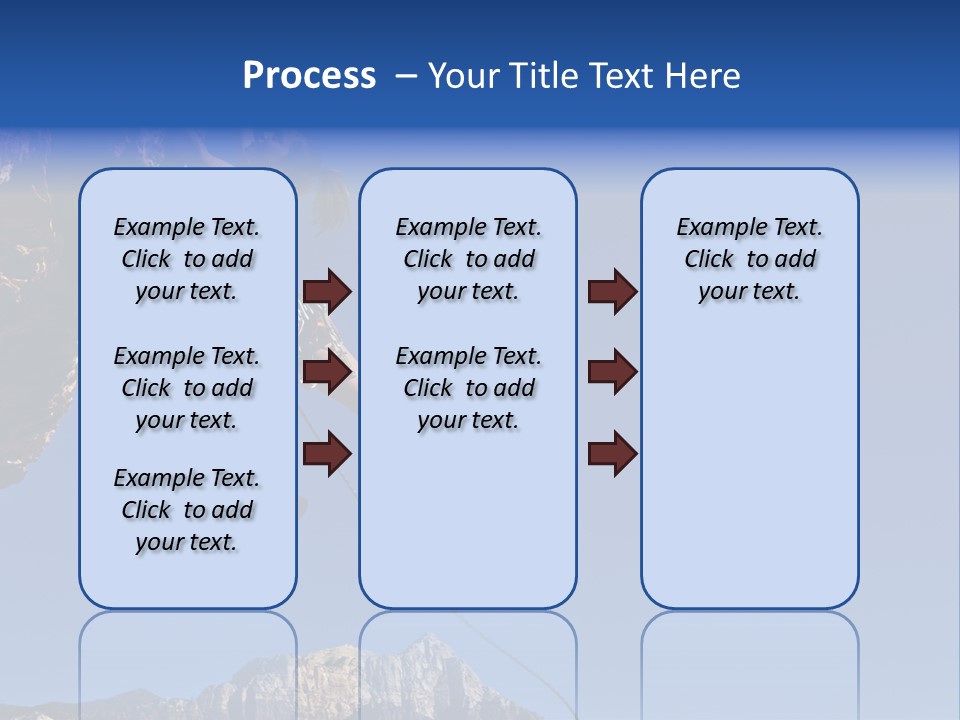 Process – Your Title Text Here

Example Text. Click to add your text.

Example Text. Click to add your text.

Example Text. Click to add your text.

Example Text. Click to add your text.

Example Text. Click to add your text.

Example Text. Click to add your text.